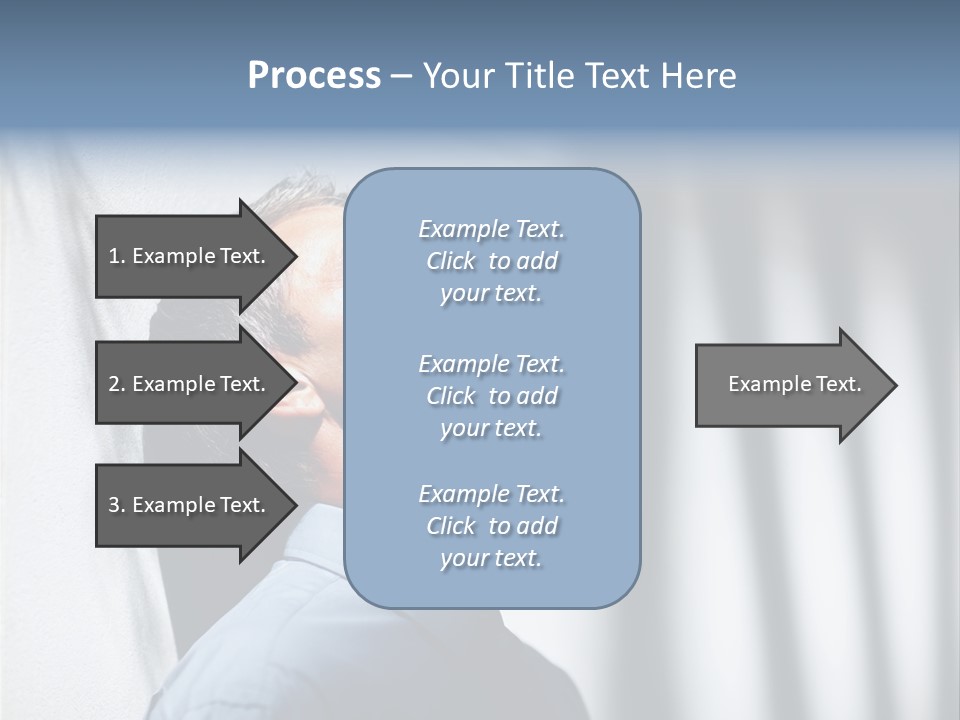 Process – Your Title Text Here

1. Example Text.

2. Example Text.

3. Example Text.

Example Text. Click to add your text.

Example Text. Click to add your text.

Example Text. Click to add your text.

Example Text.